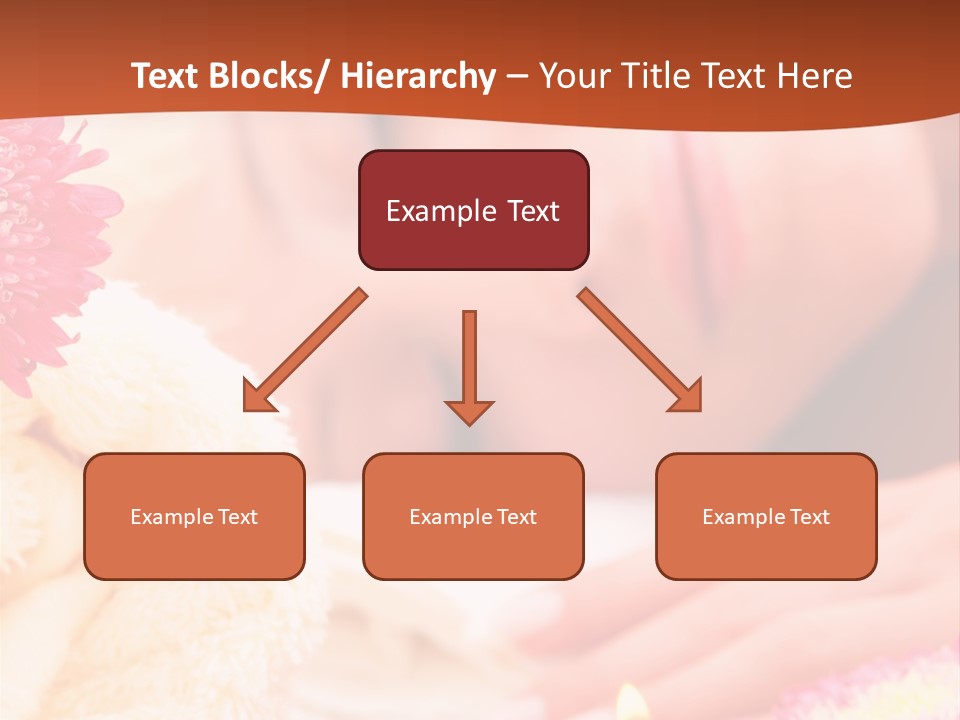 Text Blocks/ Hierarchy – Your Title Text Here

Example Text

Example Text

Example Text

Example Text